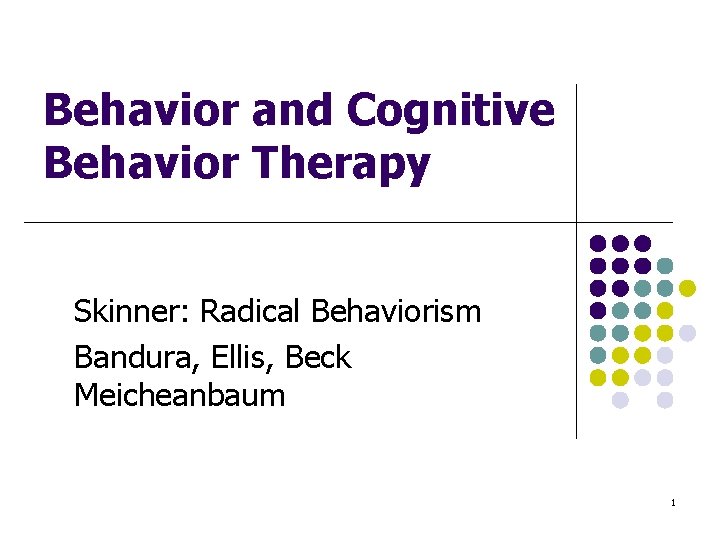 Behavior and Cognitive Behavior Therapy

Skinner: Radical Behaviorism

Bandura, Ellis, Beck Meicheanbaum

1